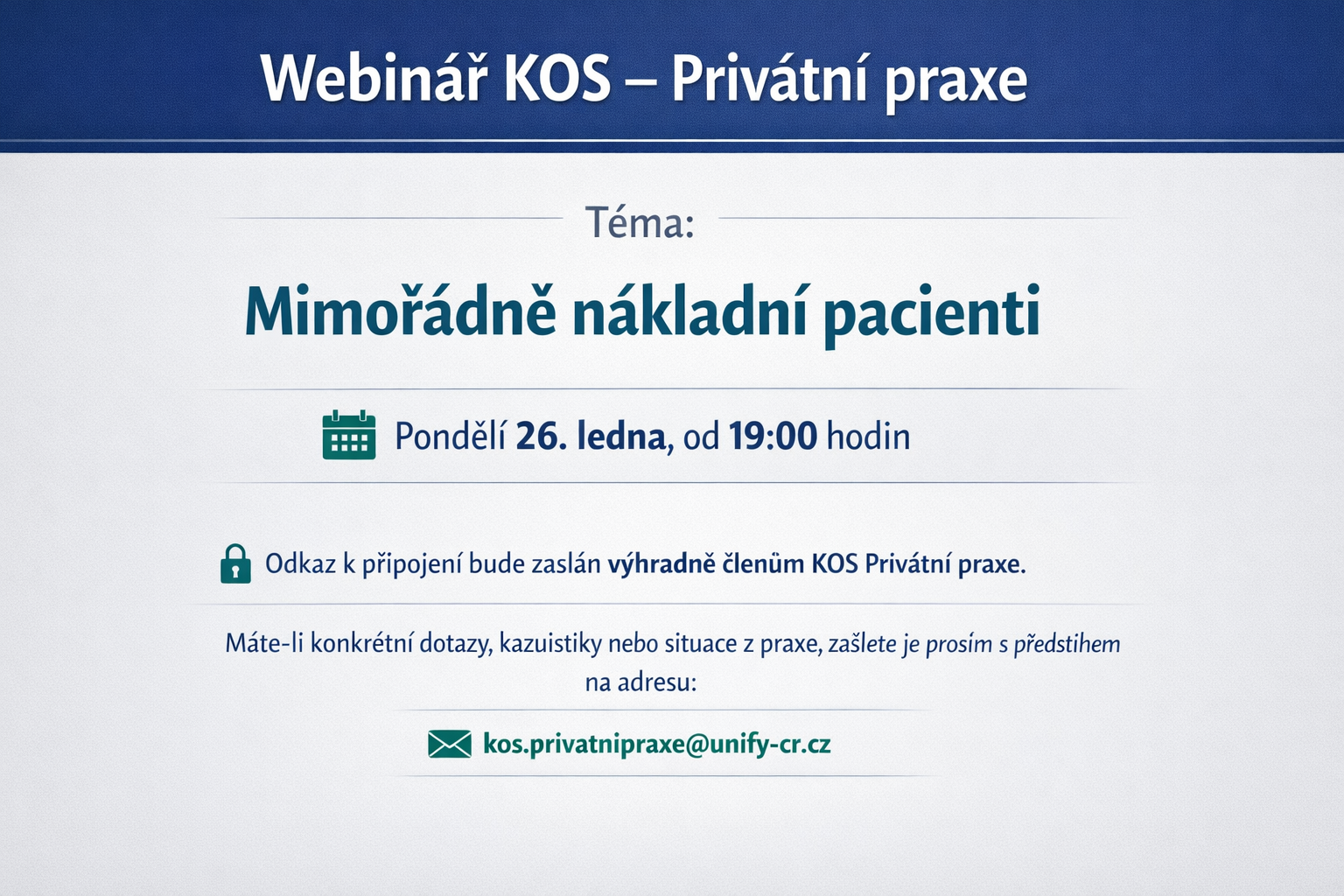 Webinář KOS – Privátní praxe

Téma:

Mimořádně nákladní pacienti

Pondělí 26. ledna, od 19:00 hodin

Odkaz k připojení bude zaslán výhradně členům KOS Privátní praxe.

Máte-li konkrétní dotazy, kazuistiky nebo situace z praxe, zašlete je prosím s předstihem na adresu:

kos.privatnipraxe@unify-cr.cz